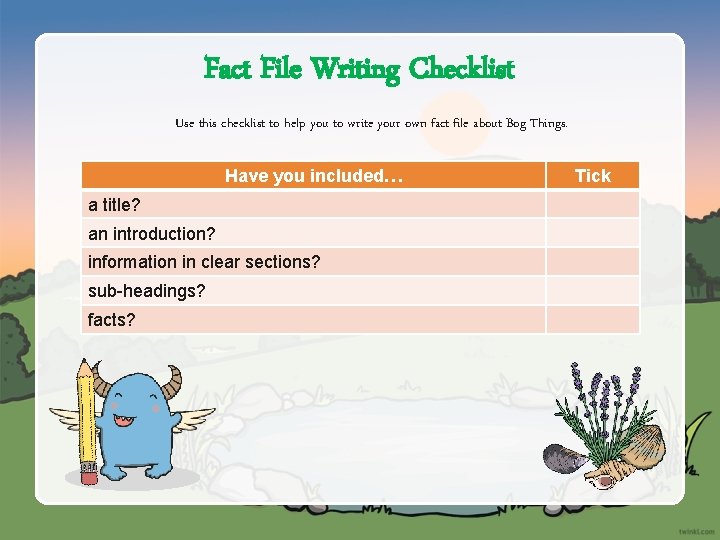 Fact File Writing Checklist

Use this checklist to help you to write your own fact file about Bog Things.

| Have you included… | Tick |
|---|---|
| a title? | |
| an introduction? | |
| information in clear sections? | |
| sub-headings? | |
| facts? | |

twinkl.com